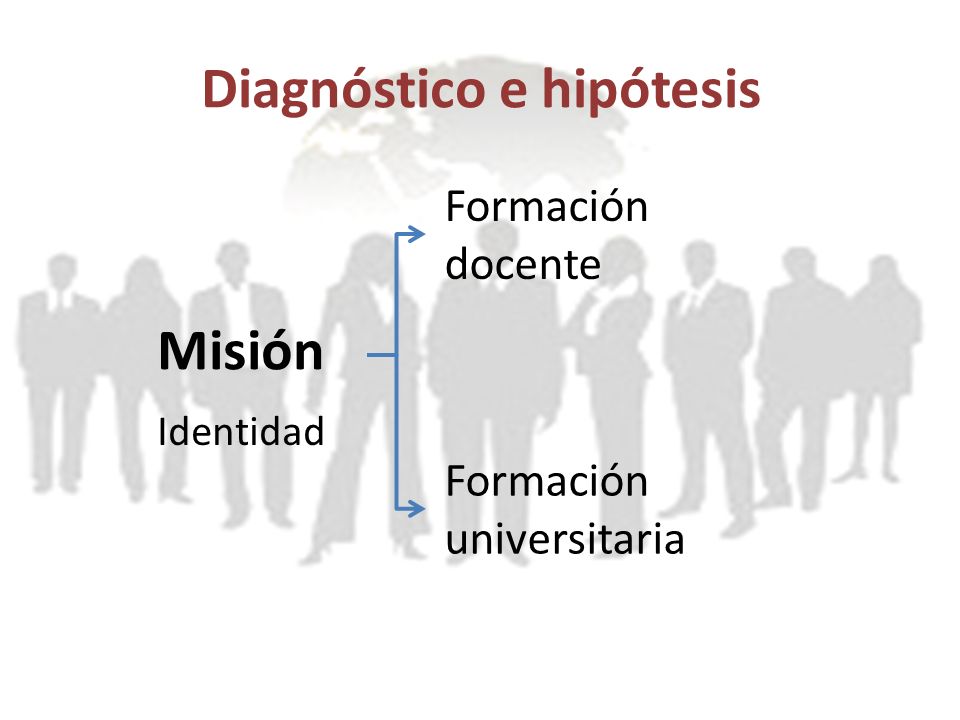 Diagnóstico e hipótesis

Misión

Identidad

Formación docente

Formación universitaria